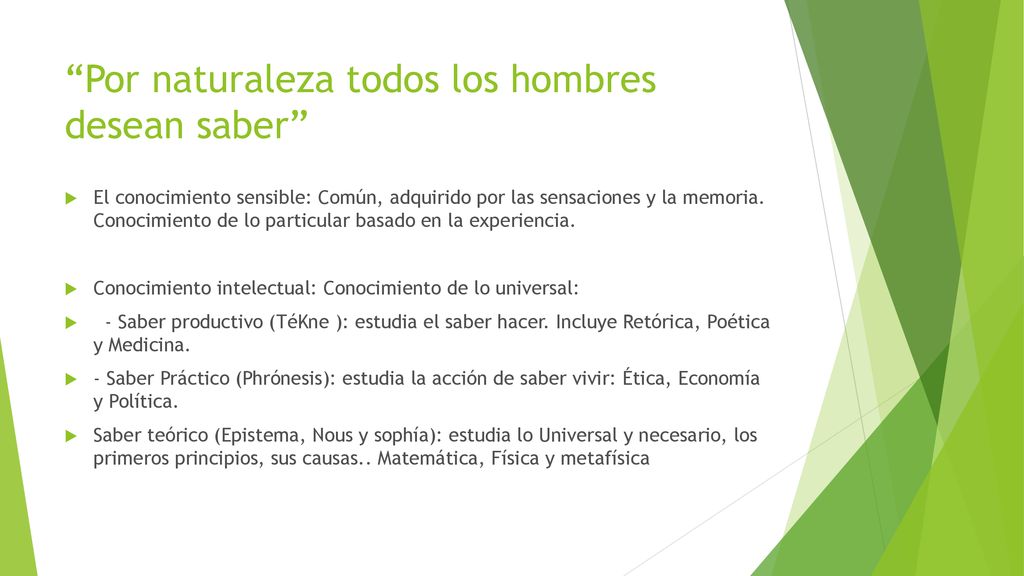 “Por naturaleza todos los hombres desean saber”

El conocimiento sensible: Común, adquirido por las sensaciones y la memoria. Conocimiento de lo particular basado en la experiencia.

Conocimiento intelectual: Conocimiento de lo universal:

- Saber productivo (TéKne ): estudia el saber hacer. Incluye Retórica, Poética y Medicina.

- Saber Práctico (Phrónesis): estudia la acción de saber vivir: Ética, Economía y Política.

Saber teórico (Epistema, Nous y sophía): estudia lo Universal y necesario, los primeros principios, sus causas.. Matemática, Física y metafísica